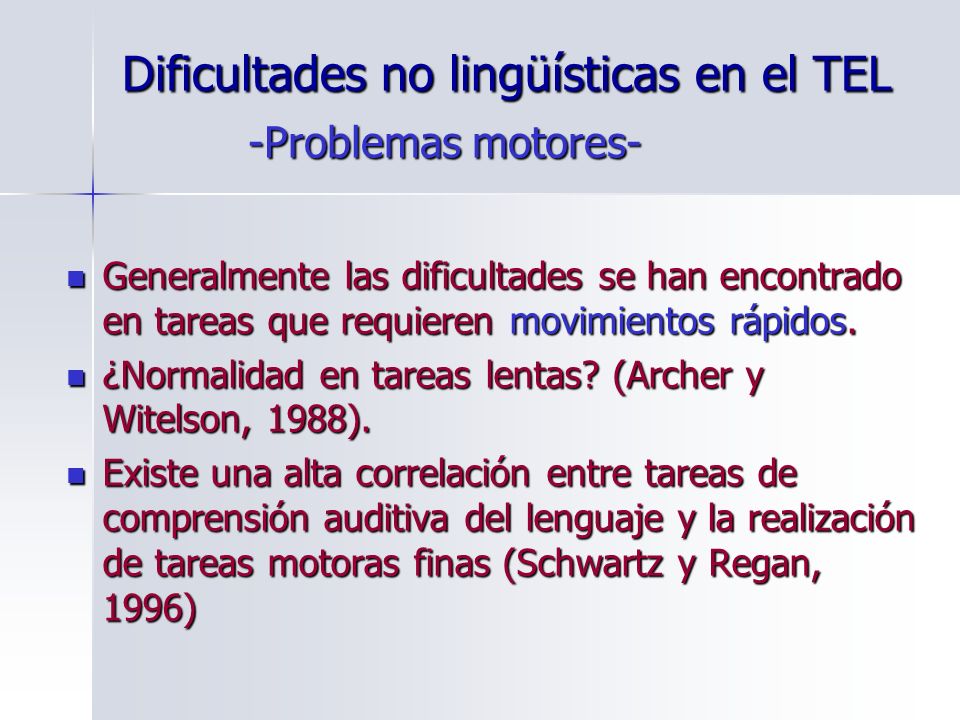 Dificultades no lingüísticas en el TEL
-Problemas motores-

Generalmente las dificultades se han encontrado en tareas que requieren movimientos rápidos.

¿Normalidad en tareas lentas? (Archer y Witelson, 1988).

Existe una alta correlación entre tareas de comprensión auditiva del lenguaje y la realización de tareas motoras finas (Schwartz y Regan, 1996)